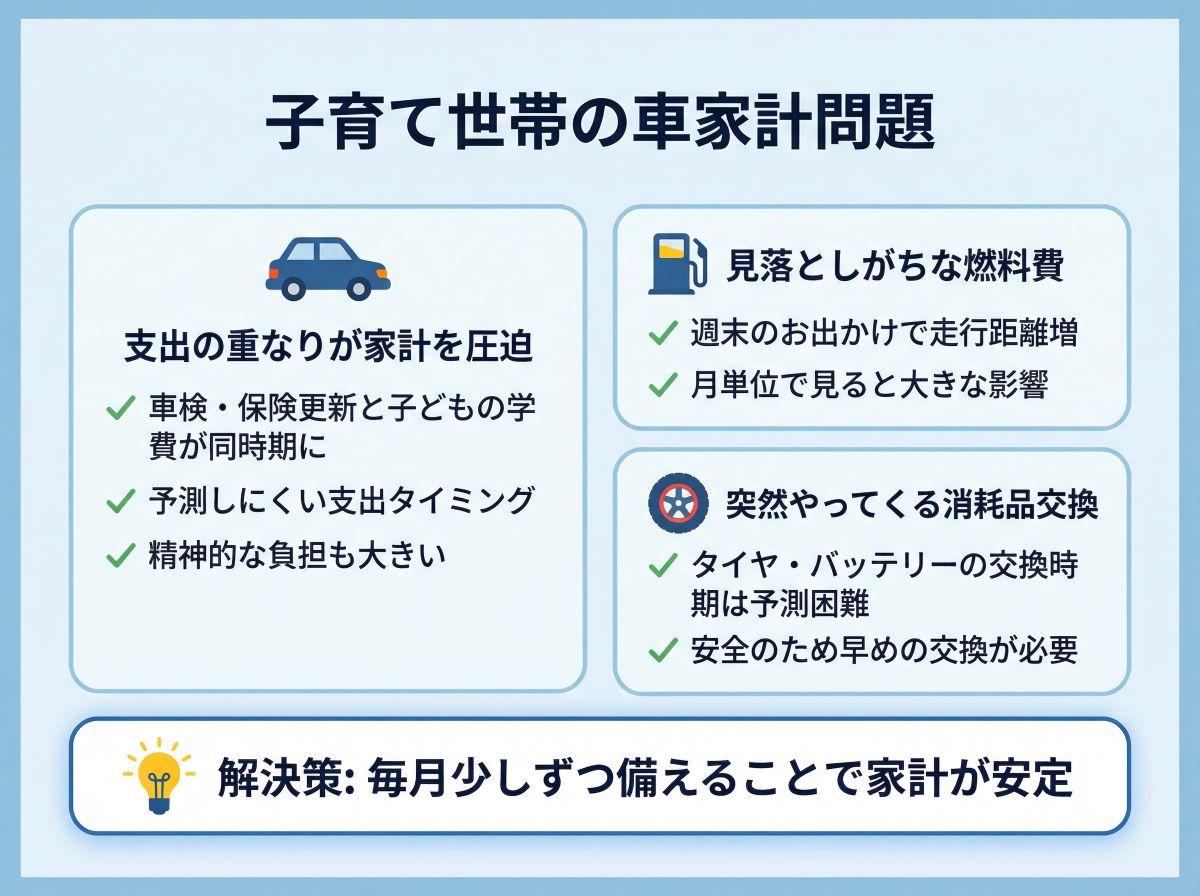 子育て世帯の車家計問題

支出の重なりが家計を圧迫

✓ 車検・保険更新と子どもの学費が同時期に

✓ 予測しにくい支出タイミング

✓ 精神的な負担も大きい

見落としがちな燃料費

✓ 週末のお出かけで走行距離増

✓ 月単位で見ると大きな影響

突然やってくる消耗品交換

✓ タイヤ・バッテリーの交換時期は予測困難

✓ 安全のため早めの交換が必要

解決策: 毎月少しずつ備えることで家計が安定